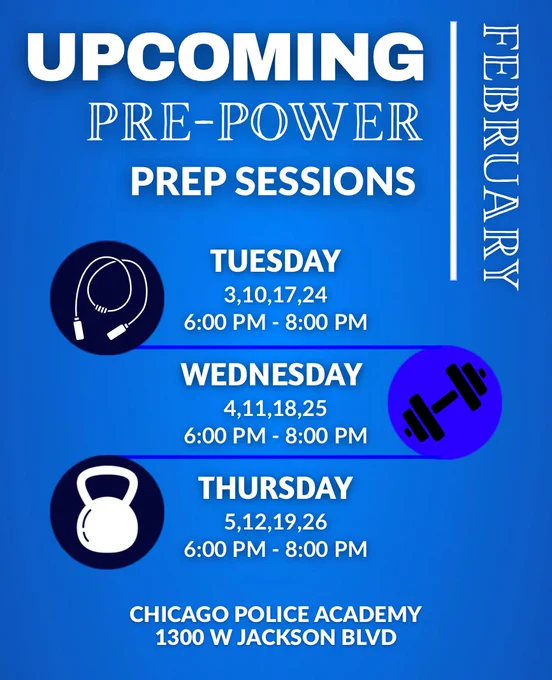 UPCOMING
PRE-POWER
PREP SESSIONS

FEBRUARY

TUESDAY
3,10,17,24
6:00 PM - 8:00 PM

WEDNESDAY
4,11,18,25
6:00 PM - 8:00 PM

THURSDAY
5,12,19,26
6:00 PM - 8:00 PM

CHICAGO POLICE ACADEMY
1300 W JACKSON BLVD